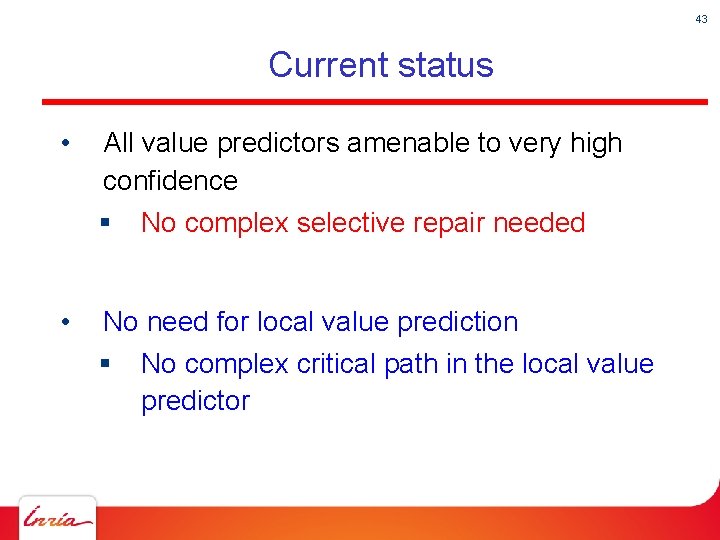 43

Current status

• All value predictors amenable to very high confidence
 ▪ No complex selective repair needed

• No need for local value prediction
 ▪ No complex critical path in the local value predictor

Inria